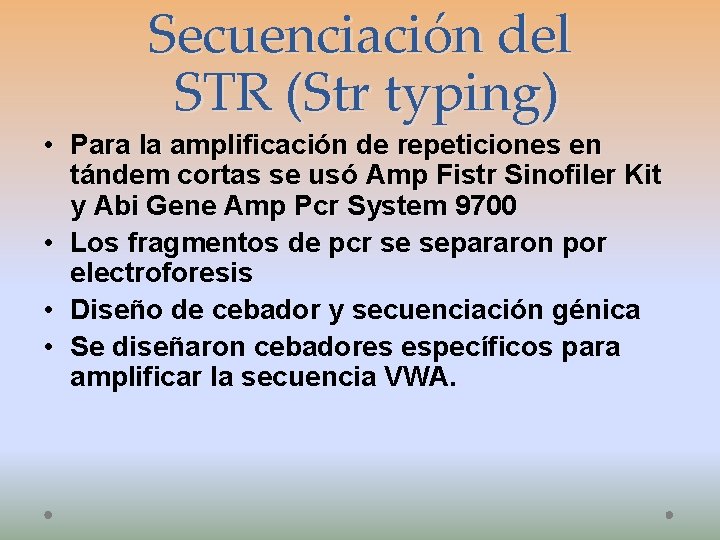 Secuenciación del STR (Str typing)

• Para la amplificación de repeticiones en tándem cortas se usó Amp Fistr Sinofiler Kit y Abi Gene Amp Pcr System 9700
• Los fragmentos de pcr se separaron por electroforesis
• Diseño de cebador y secuenciación génica
• Se diseñaron cebadores específicos para amplificar la secuencia VWA.